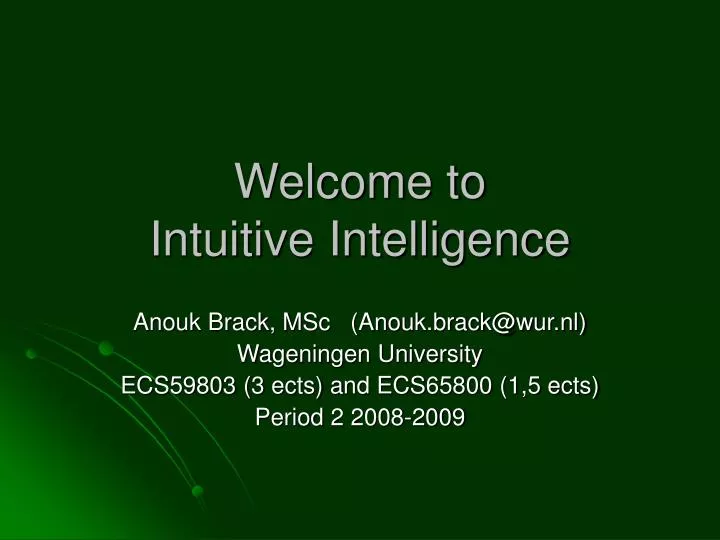 Welcome to
Intuitive Intelligence

Anouk Brack, MSc (Anouk.brack@wur.nl)
Wageningen University
ECS59803 (3 ects) and ECS65800 (1,5 ects)
Period 2 2008-2009